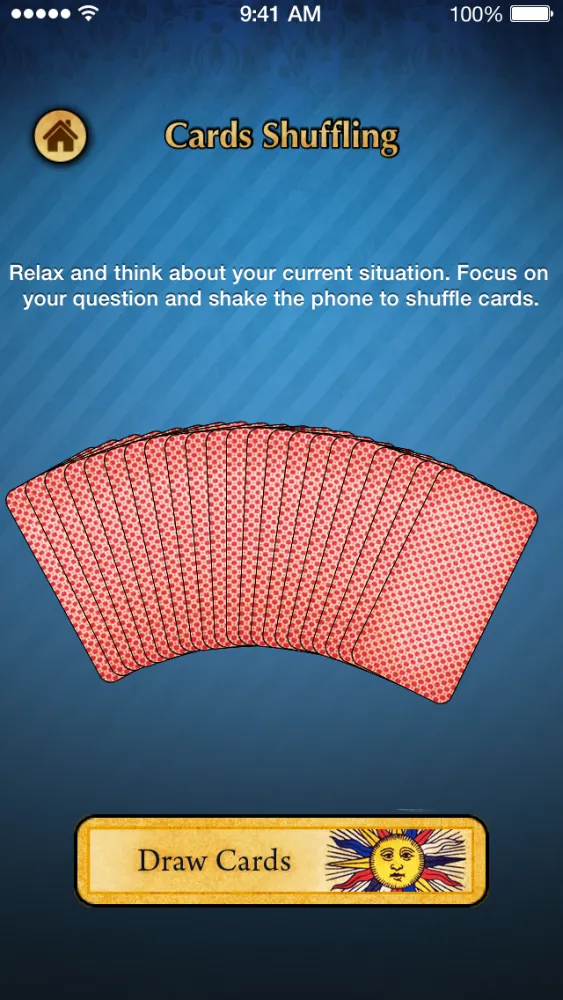 9:41 AM 100%

Cards Shuffling

Relax and think about your current situation. Focus on your question and shake the phone to shuffle cards.

Draw Cards